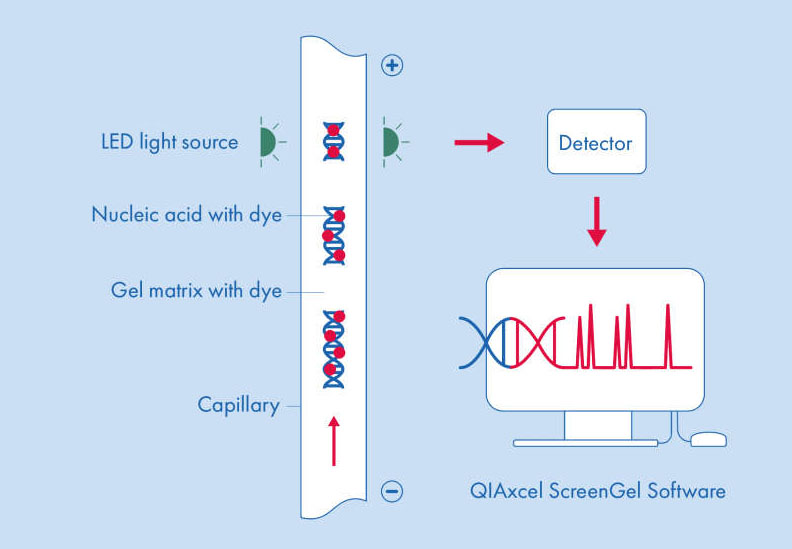 +

LED light source

Detector

Nucleic acid with dye

Gel matrix with dye

Capillary

−

QIAxcel ScreenGel Software